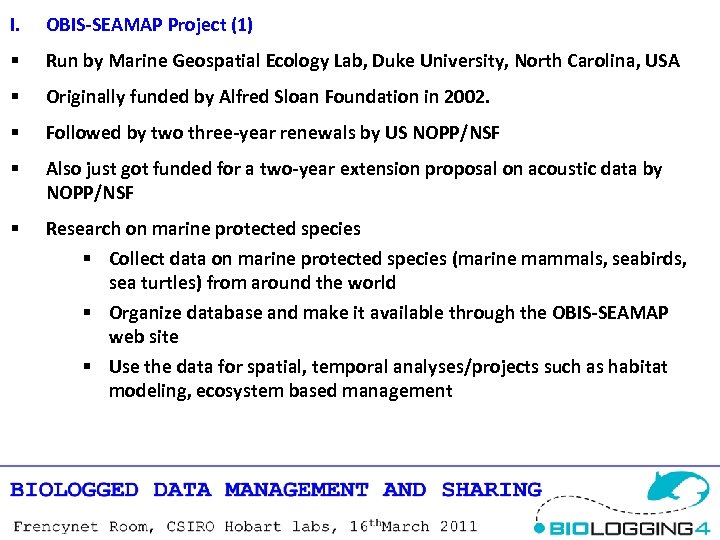 I. OBIS-SEAMAP Project (1)

▪ Run by Marine Geospatial Ecology Lab, Duke University, North Carolina, USA

▪ Originally funded by Alfred Sloan Foundation in 2002.

▪ Followed by two three-year renewals by US NOPP/NSF

▪ Also just got funded for a two-year extension proposal on acoustic data by NOPP/NSF

▪ Research on marine protected species

▪ Collect data on marine protected species (marine mammals, seabirds, sea turtles) from around the world

▪ Organize database and make it available through the OBIS-SEAMAP web site

▪ Use the data for spatial, temporal analyses/projects such as habitat modeling, ecosystem based management

BIOLOGGED DATA MANAGEMENT AND SHARING

Frencynet Room, CSIRO Hobart labs, 16$^{th}$March 2011

BIOLOGGING4